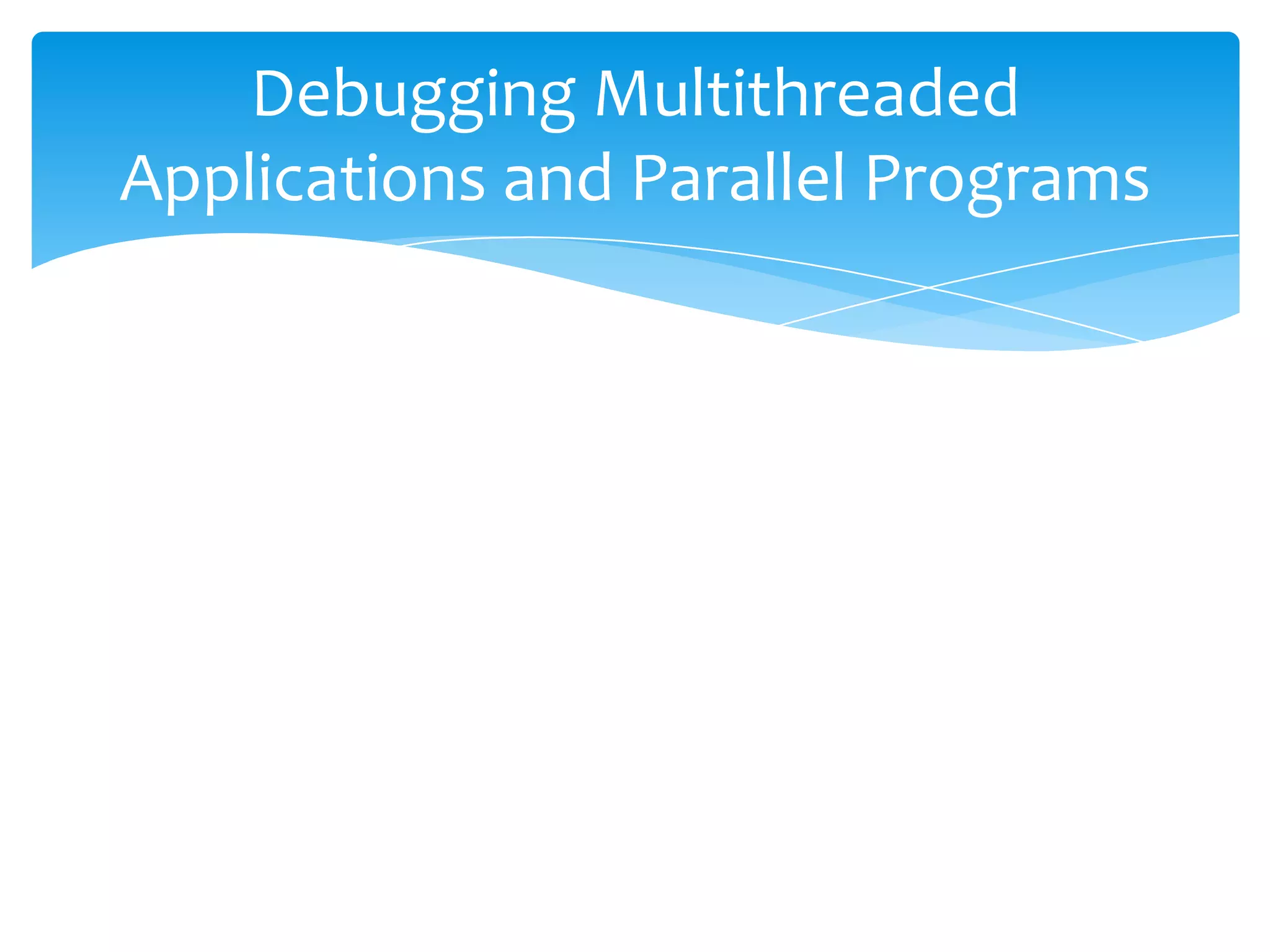 Debugging Multithreaded Applications and Parallel Programs